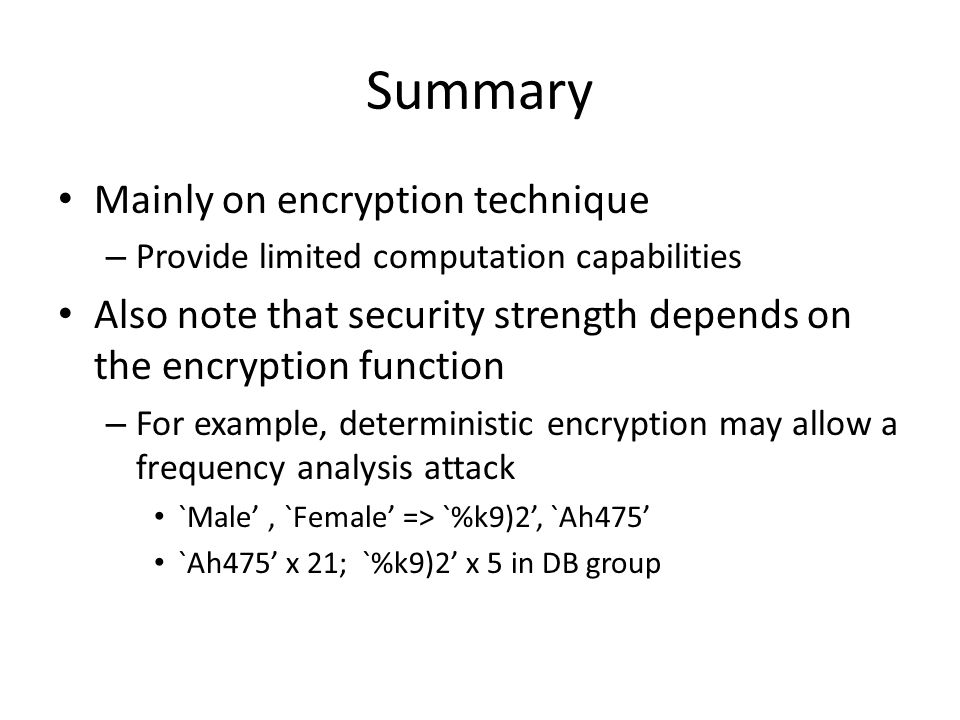 Summary

• Mainly on encryption technique
– Provide limited computation capabilities

• Also note that security strength depends on the encryption function
– For example, deterministic encryption may allow a frequency analysis attack
• `Male’ , `Female’ => `%k9)2’, `Ah475’
• `Ah475’ x 21; `%k9)2’ x 5 in DB group